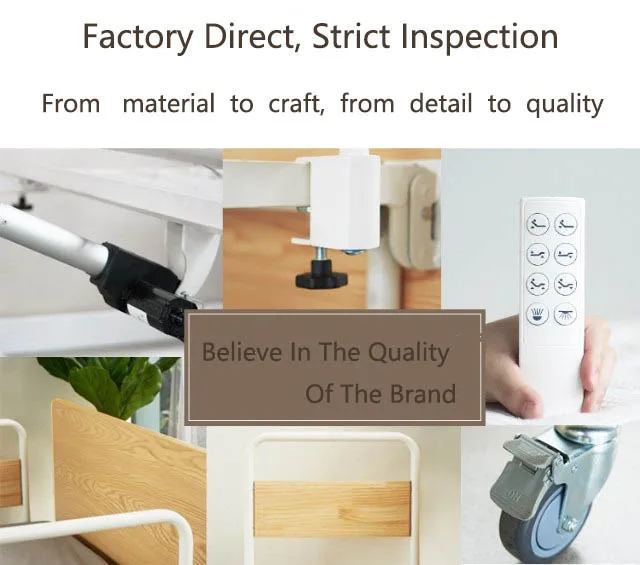 Factory Direct, Strict Inspection

From material to craft, from detail to quality

Believe In The Quality
Of The Brand

ON